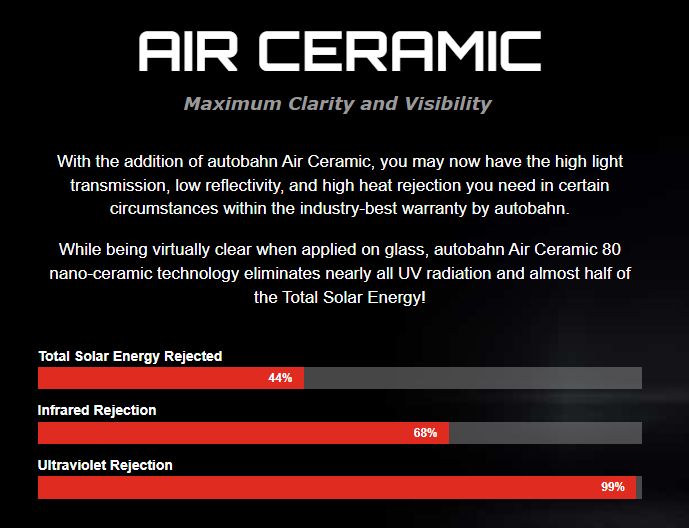 AIR CERAMIC

Maximum Clarity and Visibility

With the addition of autobahn Air Ceramic, you may now have the high light transmission, low reflectivity, and high heat rejection you need in certain circumstances within the industry-best warranty by autobahn.

While being virtually clear when applied on glass, autobahn Air Ceramic 80 nano-ceramic technology eliminates nearly all UV radiation and almost half of the Total Solar Energy!

Total Solar Energy Rejected

44%

Infrared Rejection

68%

Ultraviolet Rejection

99%